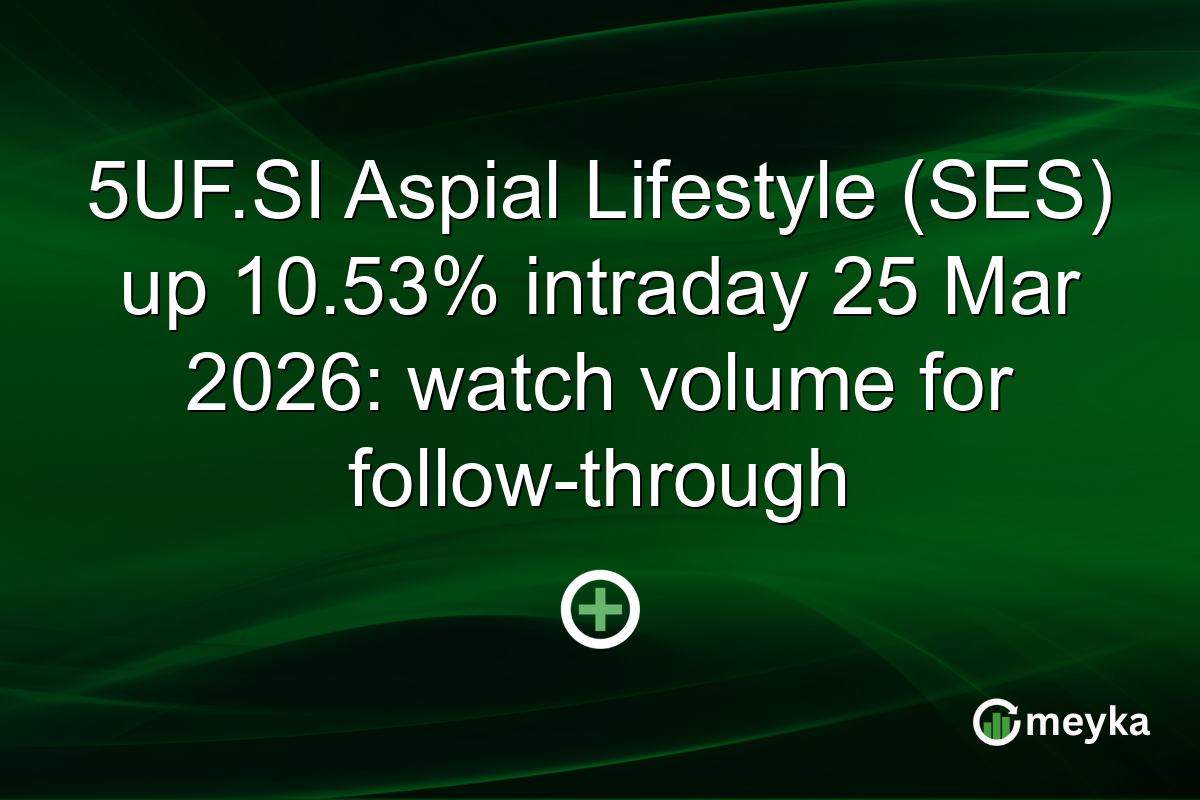 5UF.SI Aspial Lifestyle (SES) up 10.53% intraday 25 Mar 2026: watch volume for follow-through

meyka